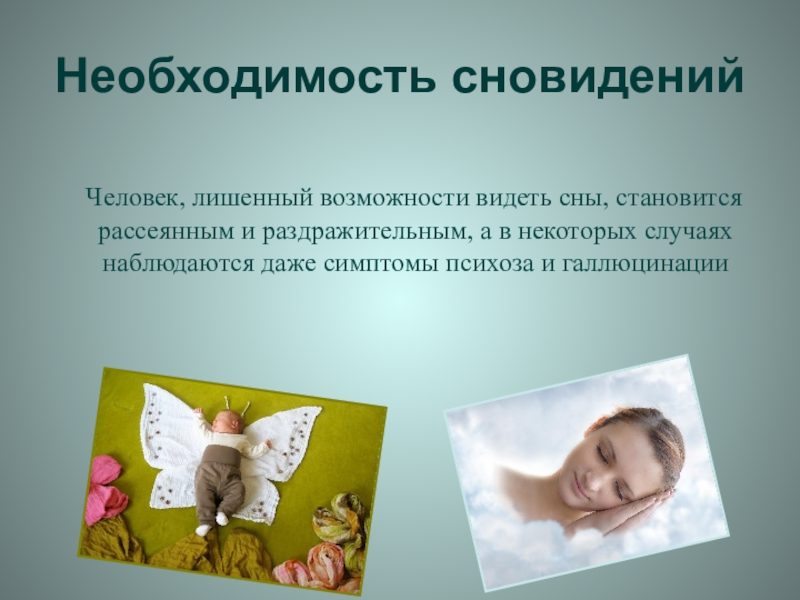 Необходимость сновидений

Человек, лишенный возможности видеть сны, становится рассеянным и раздражительным, а в некоторых случаях наблюдаются даже симптомы психоза и галлюцинации